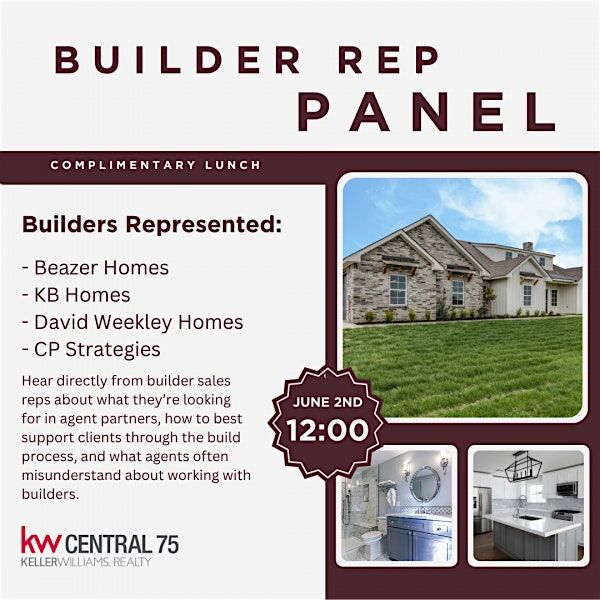 BUILDER REP PANEL

COMPLIMENTARY LUNCH

Builders Represented:

- Beazer Homes
- KB Homes
- David Weekley Homes
- CP Strategies

Hear directly from builder sales reps about what they're looking for in agent partners, how to best support clients through the build process, and what agents often misunderstand about working with builders.

JUNE 2ND
12:00

kw CENTRAL 75
KELLERWILLIAMS. REALTY